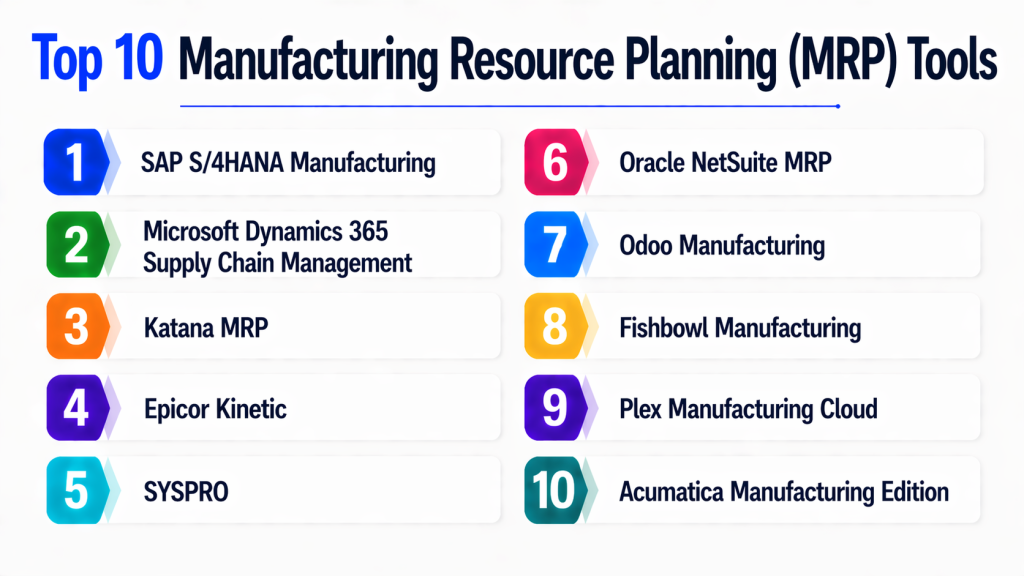 Top 10 Manufacturing Resource Planning (MRP) Tools

1 SAP S/4HANA Manufacturing

2 Microsoft Dynamics 365 Supply Chain Management

3 Katana MRP

4 Epicor Kinetic

5 SYSPRO

6 Oracle NetSuite MRP

7 Odoo Manufacturing

8 Fishbowl Manufacturing

9 Plex Manufacturing Cloud

10 Acumatica Manufacturing Edition